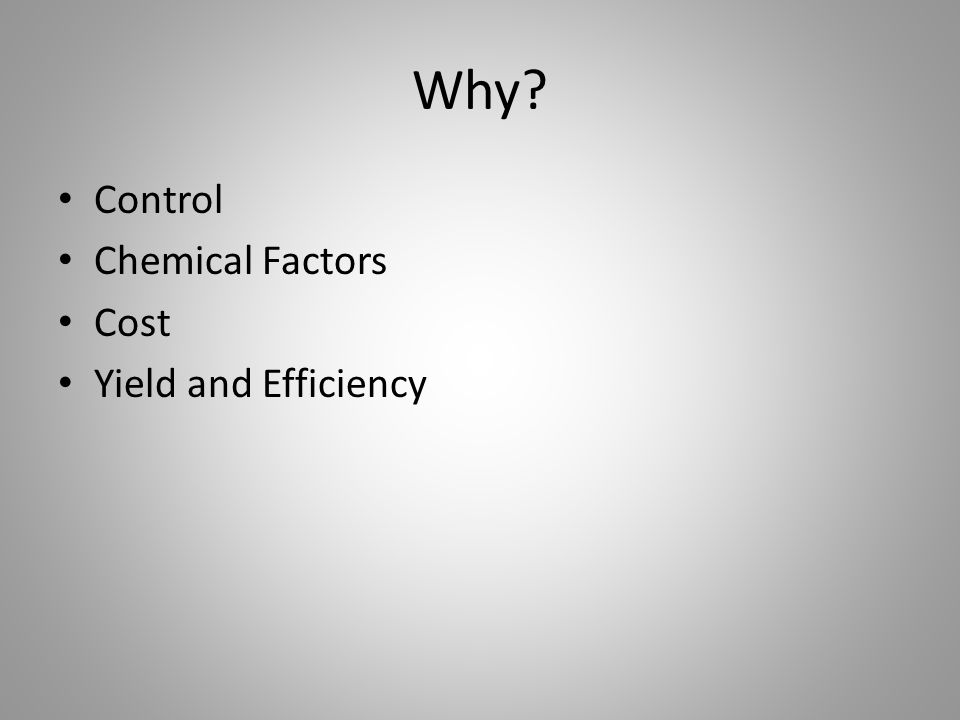 Why?

• Control
• Chemical Factors
• Cost
• Yield and Efficiency